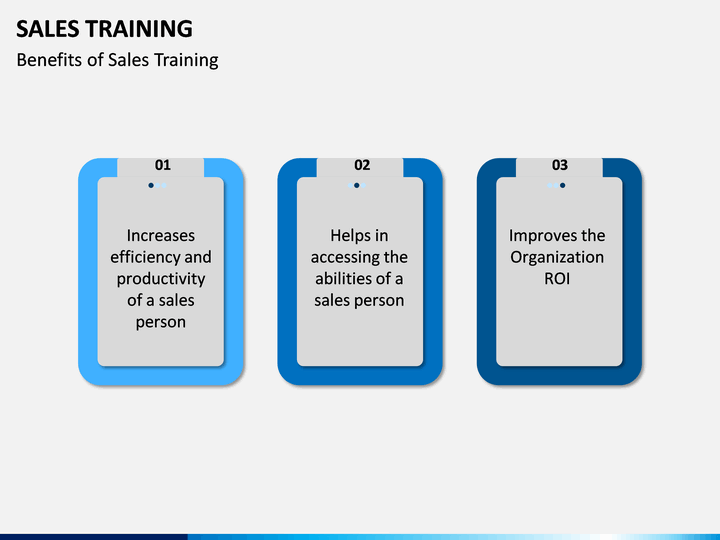 SALES TRAINING

Benefits of Sales Training

01

Increases efficiency and productivity of a sales person

02

Helps in accessing the abilities of a sales person

03

Improves the Organization ROI